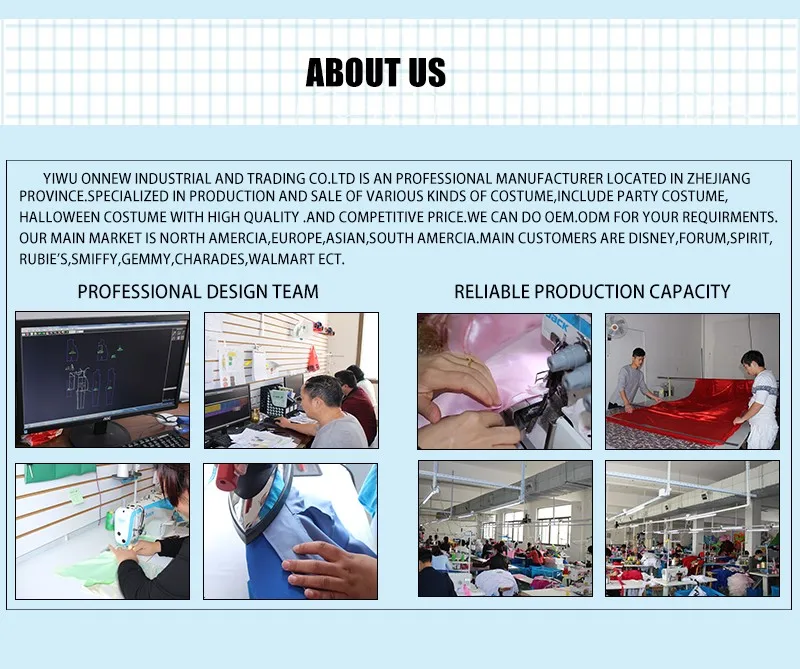 ABOUT US

YIWU ONNEW INDUSTRIAL AND TRADING CO.LTD IS AN PROFESSIONAL MANUFACTURER LOCATED IN ZHEJIANG PROVINCE.SPECIALIZED IN PRODUCTION AND SALE OF VARIOUS KINDS OF COSTUME,INCLUDE PARTY COSTUME, HALLOWEEN COSTUME WITH HIGH QUALITY .AND COMPETITIVE PRICE.WE CAN DO OEM.ODM FOR YOUR REQUIRMENTS. OUR MAIN MARKET IS NORTH AMERCIA,EUROPE,ASIAN,SOUTH AMERCIA.MAIN CUSTOMERS ARE DISNEY,FORUM,SPIRIT, RUBIE'S,SMIFFY,GEMMY,CHARADES,WALMART ECT.

PROFESSIONAL DESIGN TEAM

RELIABLE PRODUCTION CAPACITY

JACK